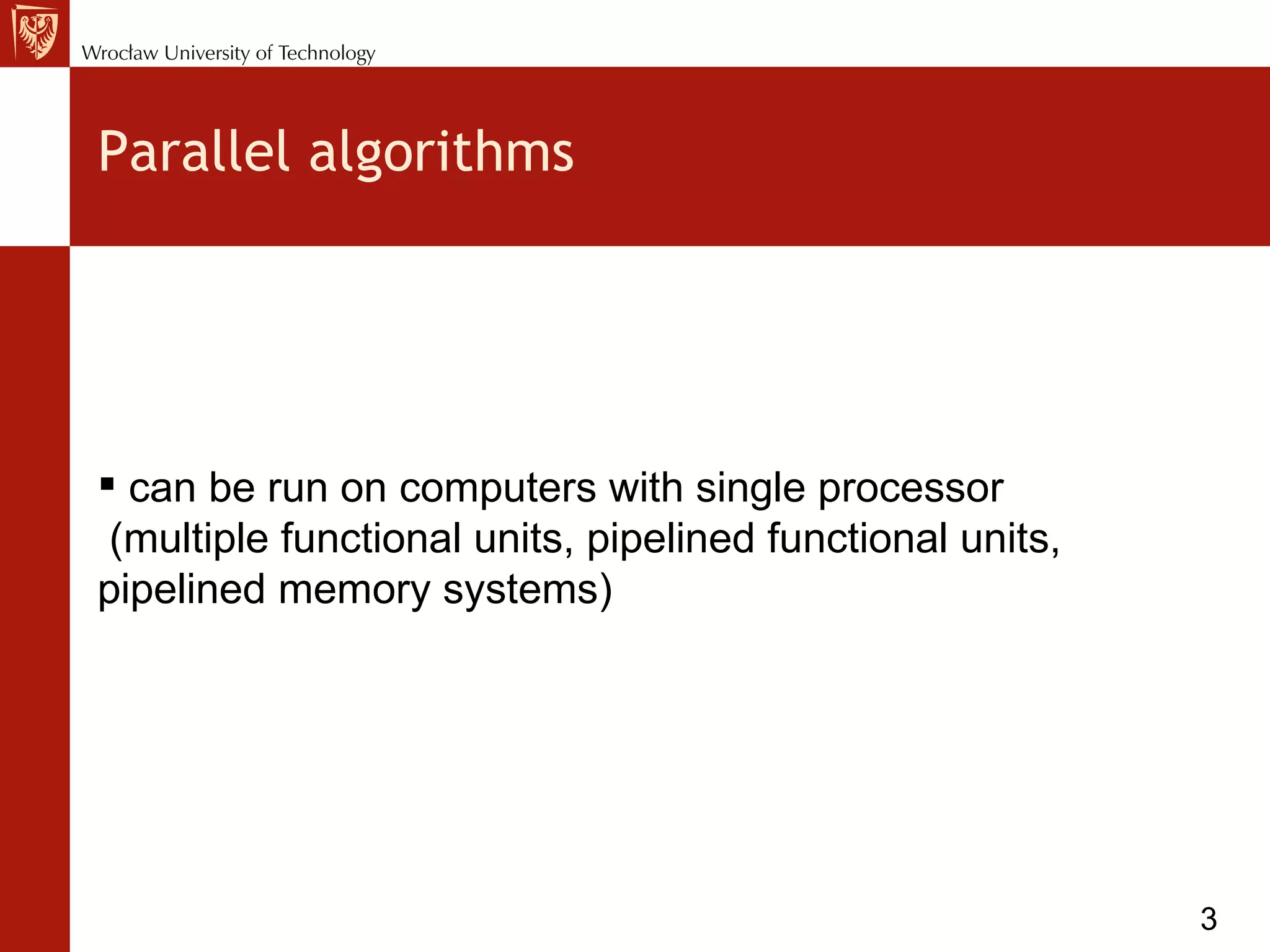 Wrocław University of Technology

Parallel algorithms

▪ can be run on computers with single processor (multiple functional units, pipelined functional units, pipelined memory systems)

3